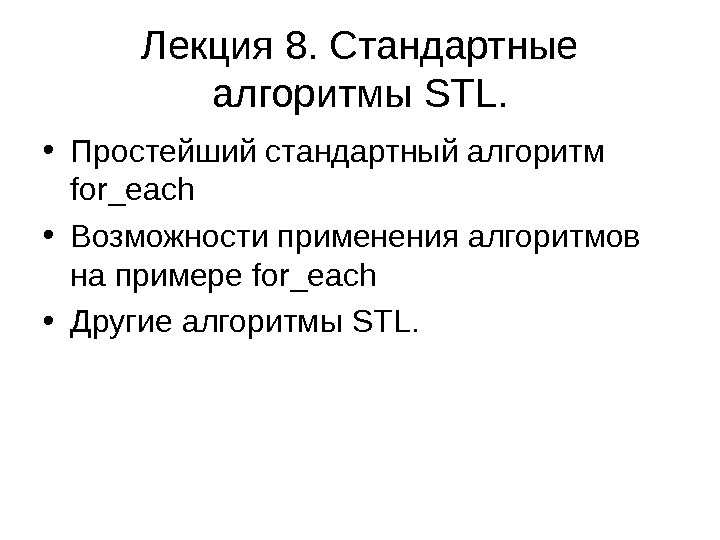 Лекция 8. Стандартные алгоритмы STL.

• Простейший стандартный алгоритм for_each

• Возможности применения алгоритмов на примере for_each

• Другие алгоритмы STL.